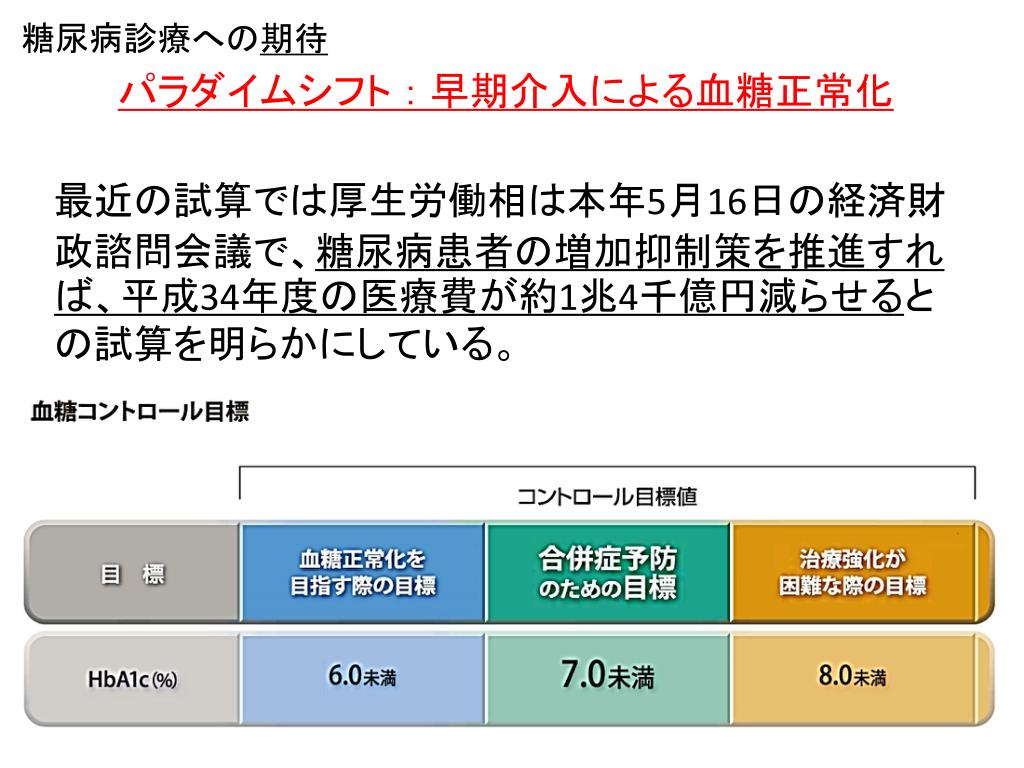 糖尿病診療への期待

パラダイムシフト：早期介入による血糖正常化

最近の試算では厚生労働相は本年5月16日の経済財政諮問会議で、糖尿病患者の増加抑制策を推進すれば、平成34年度の医療費が約1兆4千億円減らせるとの試算を明らかにしている。

血糖コントロール目標

コントロール目標値

| 目　標 | 血糖正常化を目指す際の目標 | 合併症予防のための目標 | 治療強化が困難な際の目標 |
|---|---|---|---|
| HbA1c (%) | 6.0未満 | 7.0未満 | 8.0未満 |